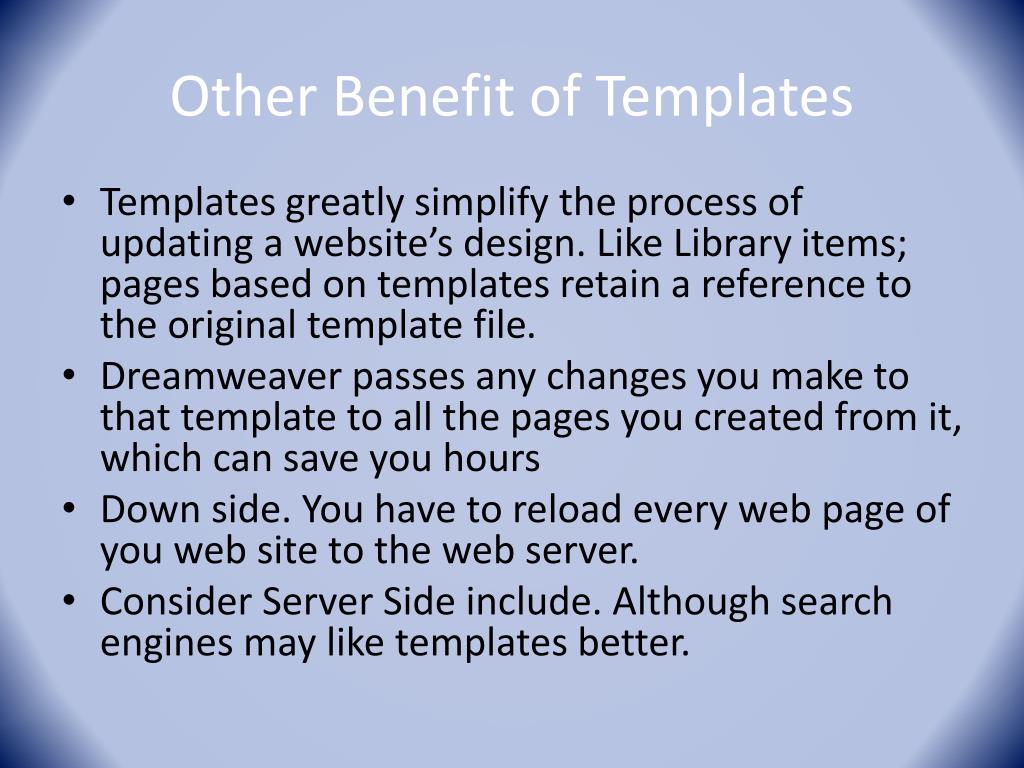 Other Benefit of Templates

• Templates greatly simplify the process of updating a website’s design. Like Library items; pages based on templates retain a reference to the original template file.
• Dreamweaver passes any changes you make to that template to all the pages you created from it, which can save you hours
• Down side. You have to reload every web page of you web site to the web server.
• Consider Server Side include. Although search engines may like templates better.